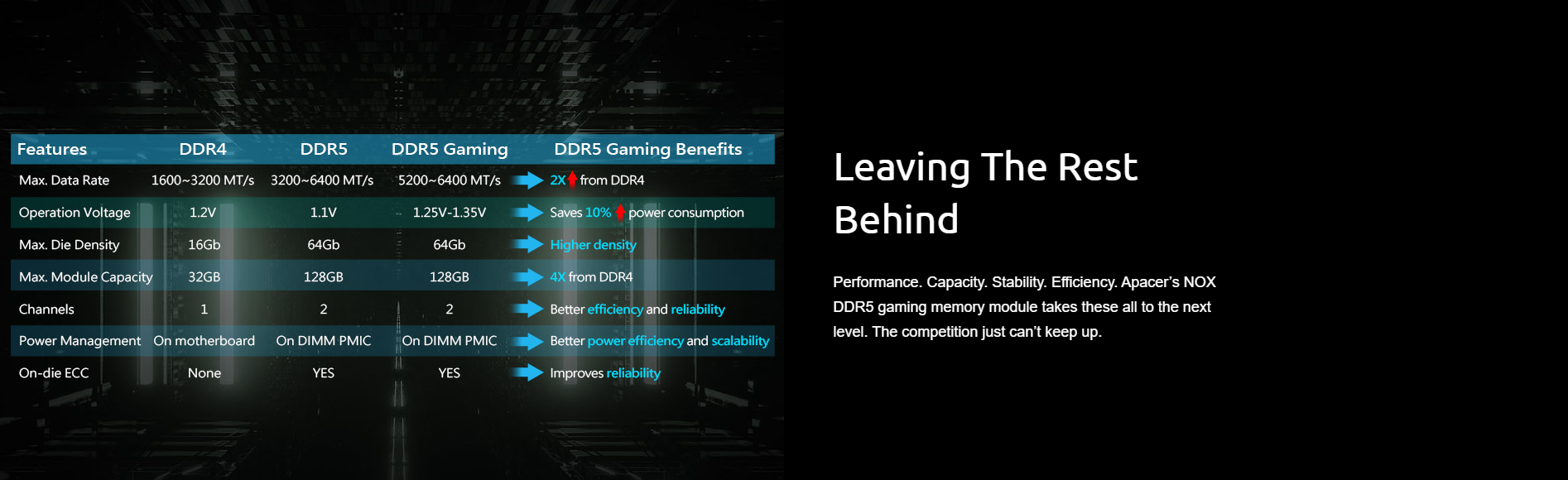 | Features | DDR4 | DDR5 | DDR5 Gaming | DDR5 Gaming Benefits |
|---|---|---|---|---|
| Max. Data Rate | 1600~3200 MT/s | 3200~6400 MT/s | 5200~6400 MT/s | 2X from DDR4 |
| Operation Voltage | 1.2V | 1.1V | 1.25V-1.35V | Saves 10% power consumption |
| Max. Die Density | 16Gb | 64Gb | 64Gb | Higher density |
| Max. Module Capacity | 32GB | 128GB | 128GB | 4X from DDR4 |
| Channels | 1 | 2 | 2 | Better efficiency and reliability |
| Power Management | On motherboard | On DIMM PMIC | On DIMM PMIC | Better power efficiency and scalability |
| On-die ECC | None | YES | YES | Improves reliability |

Leaving The Rest Behind

Performance. Capacity. Stability. Efficiency. Apacer's NOX DDR5 gaming memory module takes these all to the next level. The competition just can't keep up.